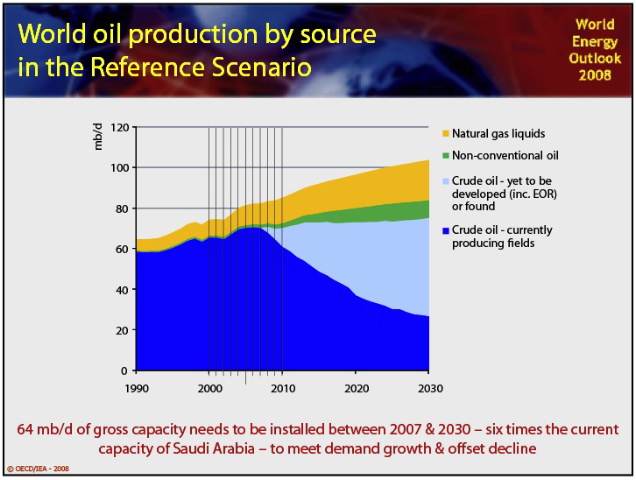 World oil production by source in the Reference Scenario

World Energy Outlook 2008

mb/d

120
100
80
60
40
20
0

1990
2000
2010
2020
2030

Natural gas liquids
Non-conventional oil
Crude oil - yet to be developed (inc. EOR) or found
Crude oil - currently producing fields

64 mb/d of gross capacity needs to be installed between 2007 & 2030 – six times the current capacity of Saudi Arabia – to meet demand growth & offset decline

© OECD/IEA - 2008